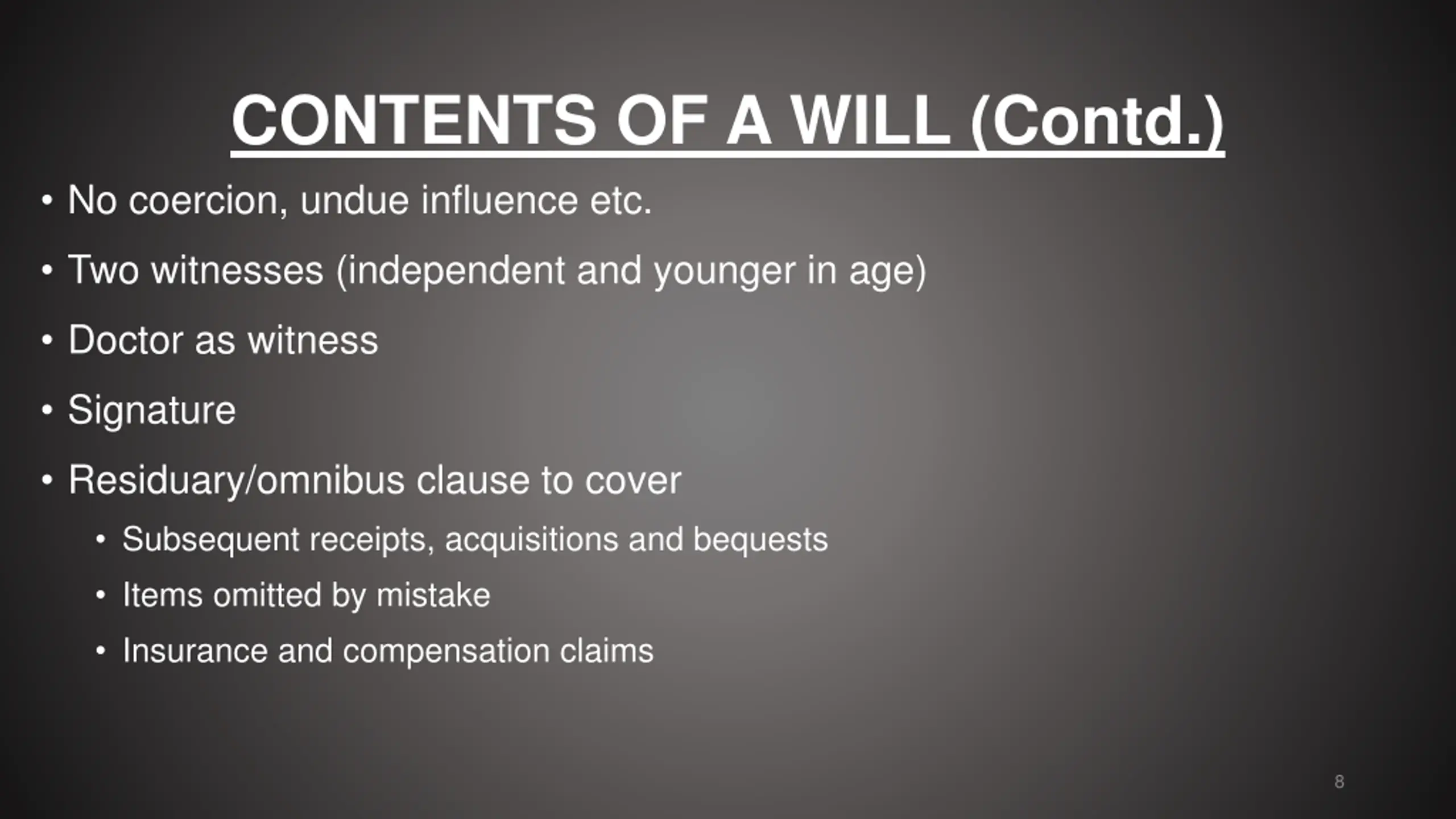 CONTENTS OF A WILL (Contd.)

• No coercion, undue influence etc.
• Two witnesses (independent and younger in age)
• Doctor as witness
• Signature
• Residuary/omnibus clause to cover
  • Subsequent receipts, acquisitions and bequests
  • Items omitted by mistake
  • Insurance and compensation claims

8